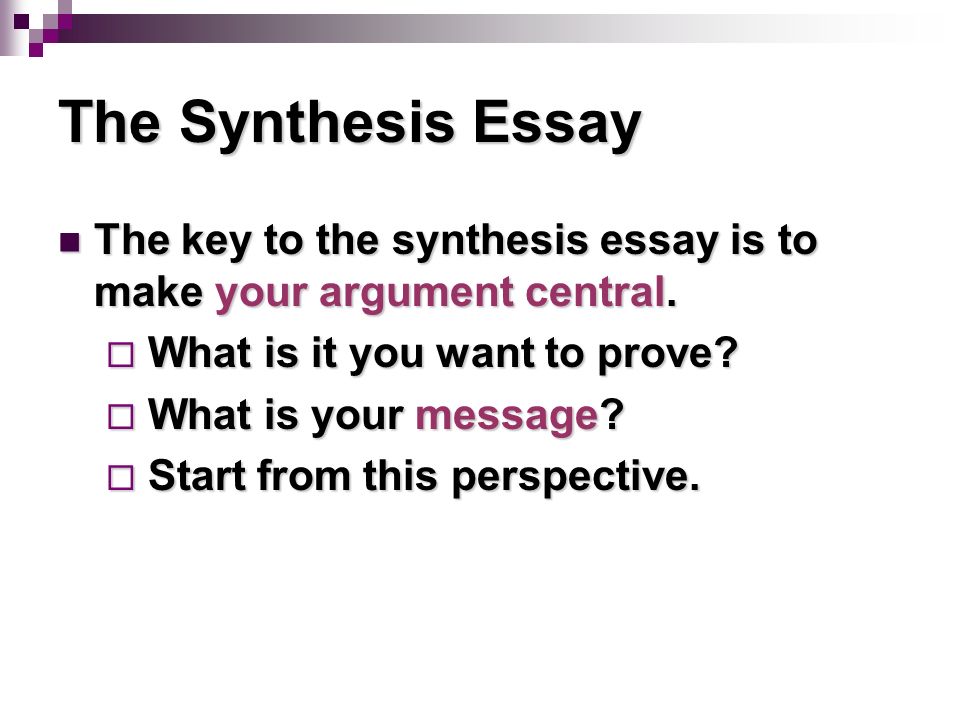 The Synthesis Essay

The key to the synthesis essay is to make your argument central.

What is it you want to prove?

What is your message?

Start from this perspective.